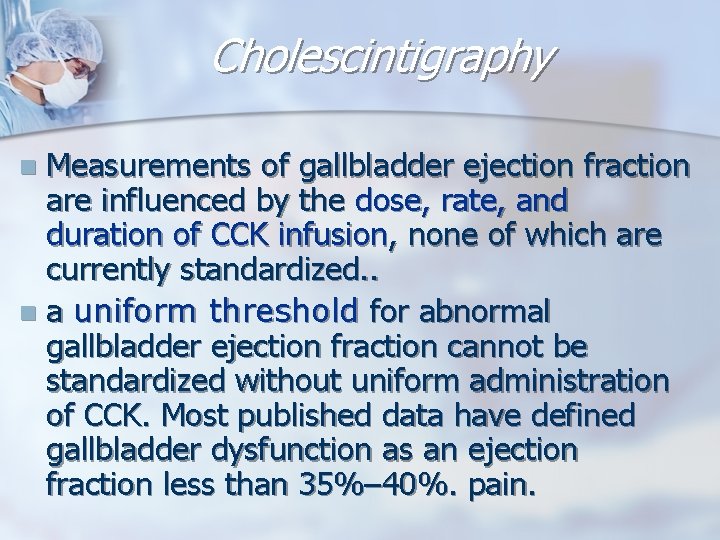 Cholescintigraphy

Measurements of gallbladder ejection fraction are influenced by the dose, rate, and duration of CCK infusion, none of which are currently standardized..

a uniform threshold for abnormal gallbladder ejection fraction cannot be standardized without uniform administration of CCK. Most published data have defined gallbladder dysfunction as an ejection fraction less than 35%–40%. pain.